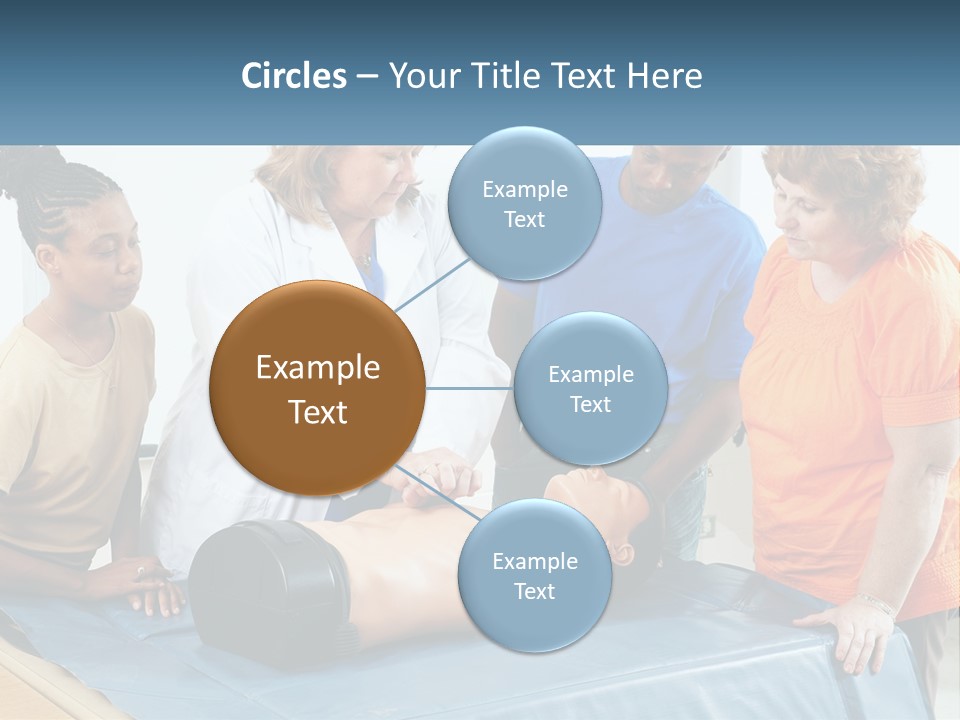 Circles – Your Title Text Here

Example Text

Example Text

Example Text

Example Text